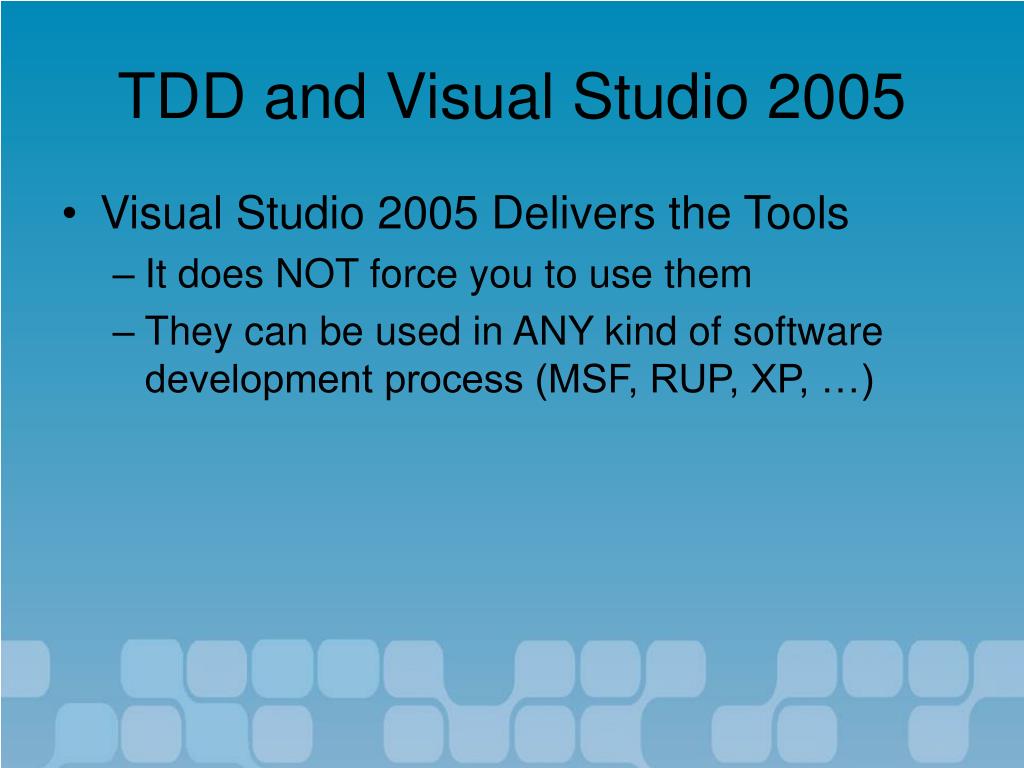 TDD and Visual Studio 2005

• Visual Studio 2005 Delivers the Tools
– It does NOT force you to use them
– They can be used in ANY kind of software development process (MSF, RUP, XP, …)